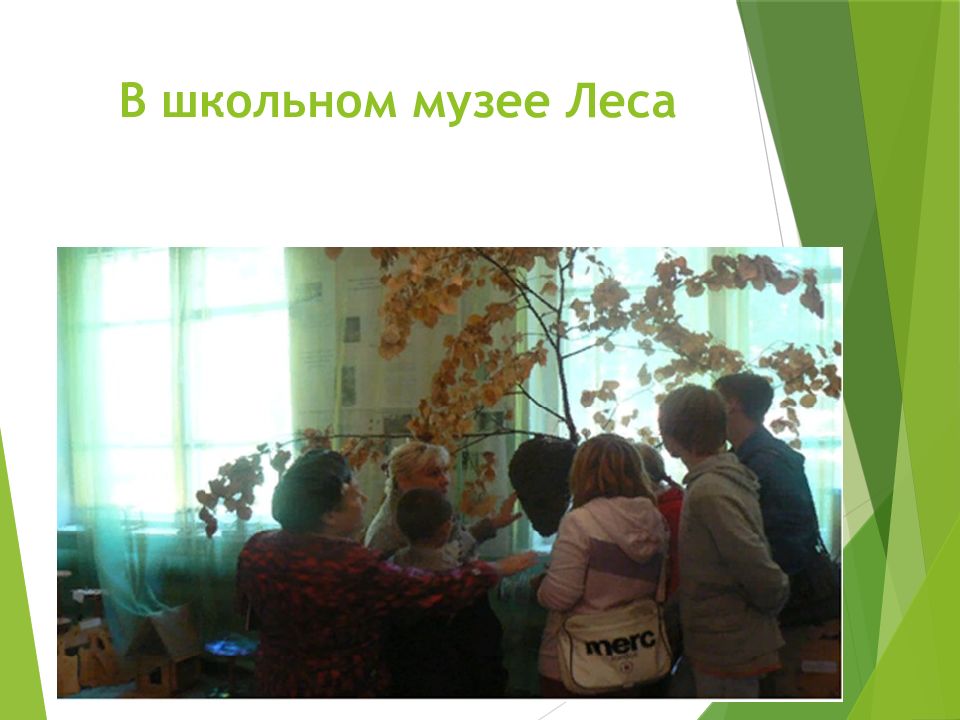 В школьном музее Леса

merc